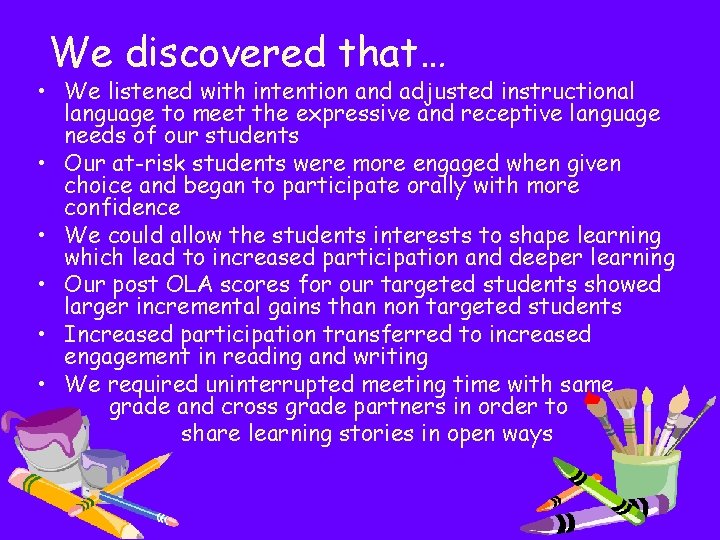 We discovered that…

• We listened with intention and adjusted instructional language to meet the expressive and receptive language needs of our students
• Our at-risk students were more engaged when given choice and began to participate orally with more confidence
• We could allow the students interests to shape learning which lead to increased participation and deeper learning
• Our post OLA scores for our targeted students showed larger incremental gains than non targeted students
• Increased participation transferred to increased engagement in reading and writing
• We required uninterrupted meeting time with same grade and cross grade partners in order to share learning stories in open ways